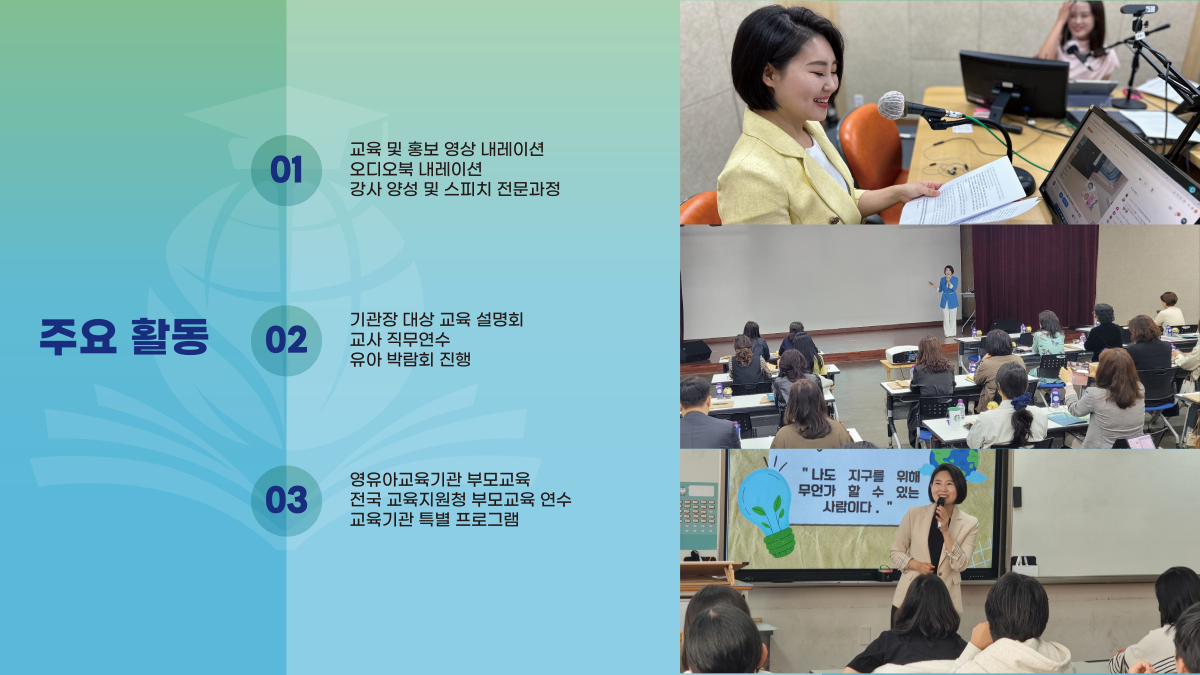 주요 활동

01
교육 및 홍보 영상 내레이션
오디오북 내레이션
강사 양성 및 스피치 전문과정

02
기관장 대상 교육 설명회
교사 직무연수
유아 박람회 진행

03
영유아교육기관 부모교육
전국 교육지원청 부모교육 연수
교육기관 특별 프로그램

"나도 지구를 위해 무언가 할 수 있는 사람이다."